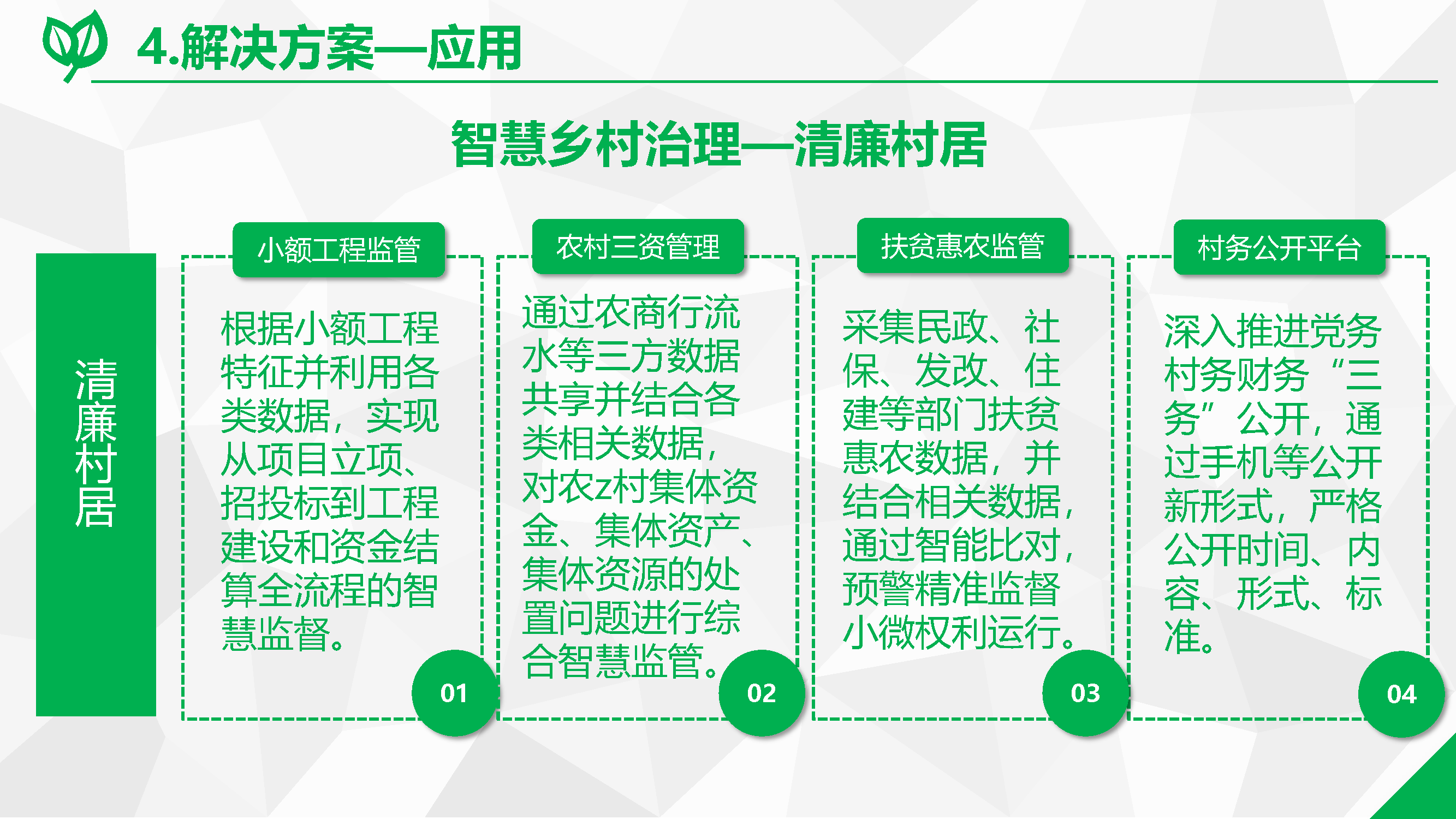 4.解决方案—应用

智慧乡村治理—清廉村居

清廉村居

小额工程监管

根据小额工程特征并利用各类数据，实现从项目立项、招投标到工程建设和资金结算全流程的智慧监督。

01

农村三资管理

通过农商行流水等三方数据共享并结合各类相关数据，对农z村集体资金、集体资产、集体资源的处置问题进行综合智慧监管。

02

扶贫惠农监管

采集民政、社保、发改、住建等部门扶贫惠农数据，并结合相关数据，通过智能比对，预警精准监督小微权利运行。

03

村务公开平台

深入推进党务村务财务“三务”公开，通过手机等公开新形式，严格公开时间、内容、形式、标准。

04